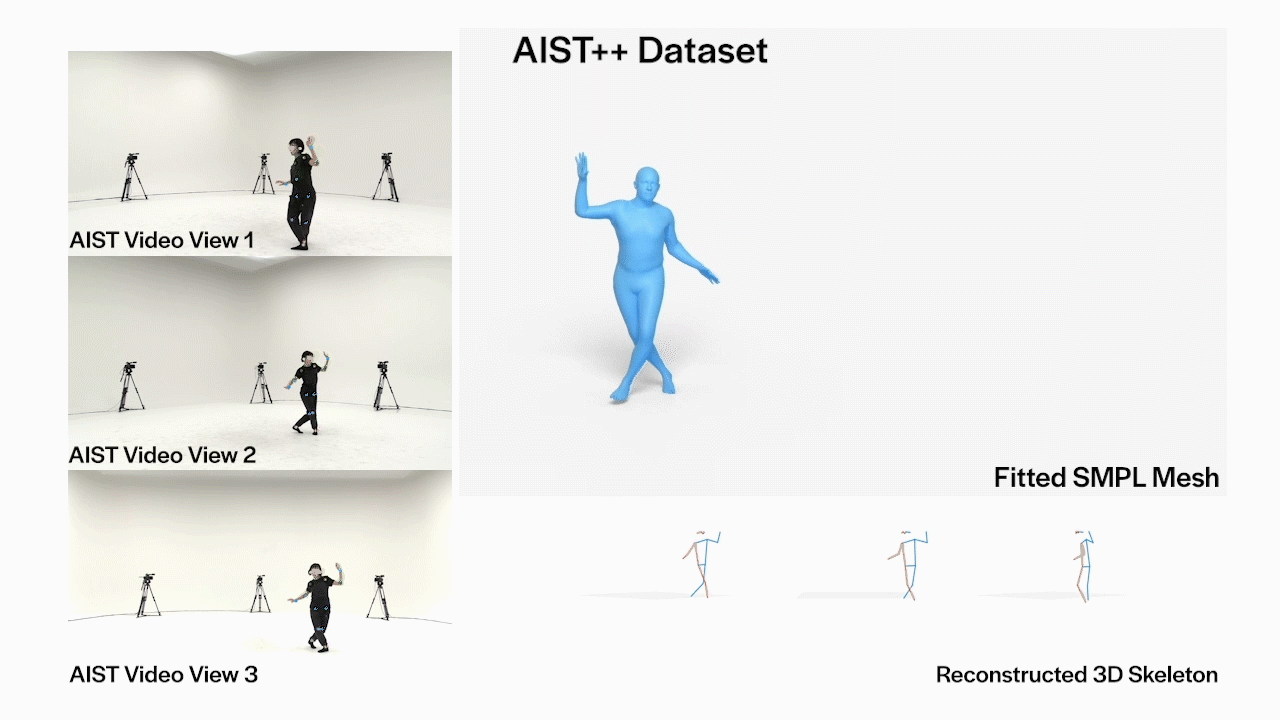 AIST++ Dataset

AIST Video View 1

AIST Video View 2

AIST Video View 3

Fitted SMPL Mesh

Reconstructed 3D Skeleton